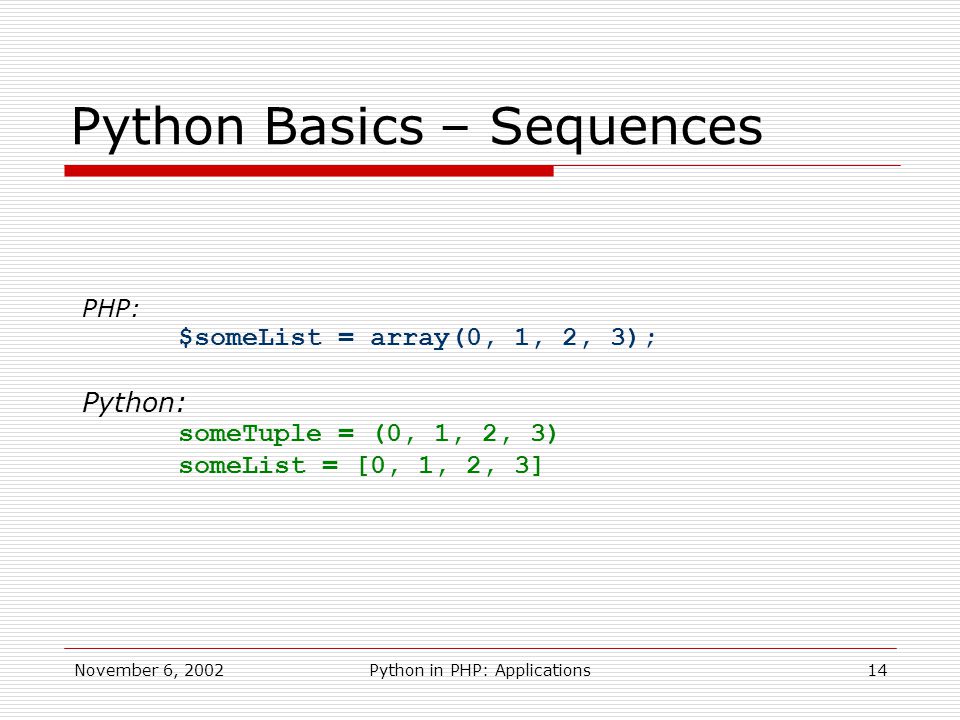 Python Basics – Sequences

PHP:
$someList = array(0, 1, 2, 3);

Python:
someTuple = (0, 1, 2, 3)
someList = [0, 1, 2, 3]

November 6, 2002
Python in PHP: Applications
14